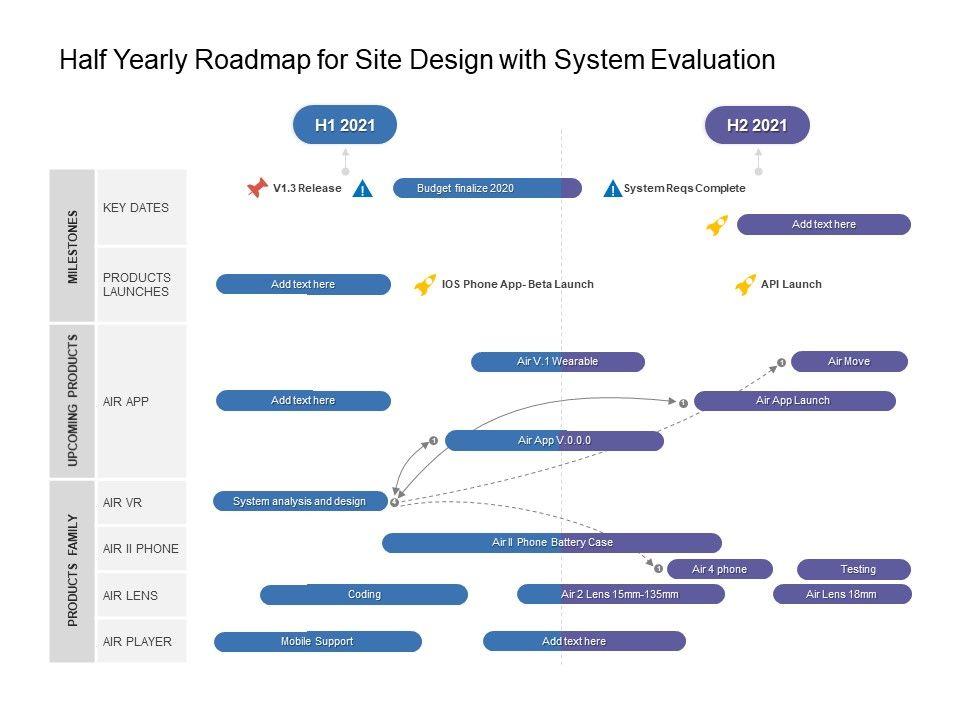 Half Yearly Roadmap for Site Design with System Evaluation

H1 2021

H2 2021

MILESTONES

KEY DATES

V1.3 Release

Budget finalize 2020

System Reqs Complete

Add text here

PRODUCTS LAUNCHES

Add text here

IOS Phone App- Beta Launch

API Launch

UPCOMING PRODUCTS

AIR APP

Air V.1 Wearable

Air Move

Add text here

Air App Launch

Air App V.0.0.0

PRODUCTS FAMILY

AIR VR

System analysis and design

AIR II PHONE

Air II Phone Battery Case

Air 4 phone

Testing

AIR LENS

Coding

Air 2 Lens 15mm-135mm

Air Lens 18mm

AIR PLAYER

Mobile Support

Add text here